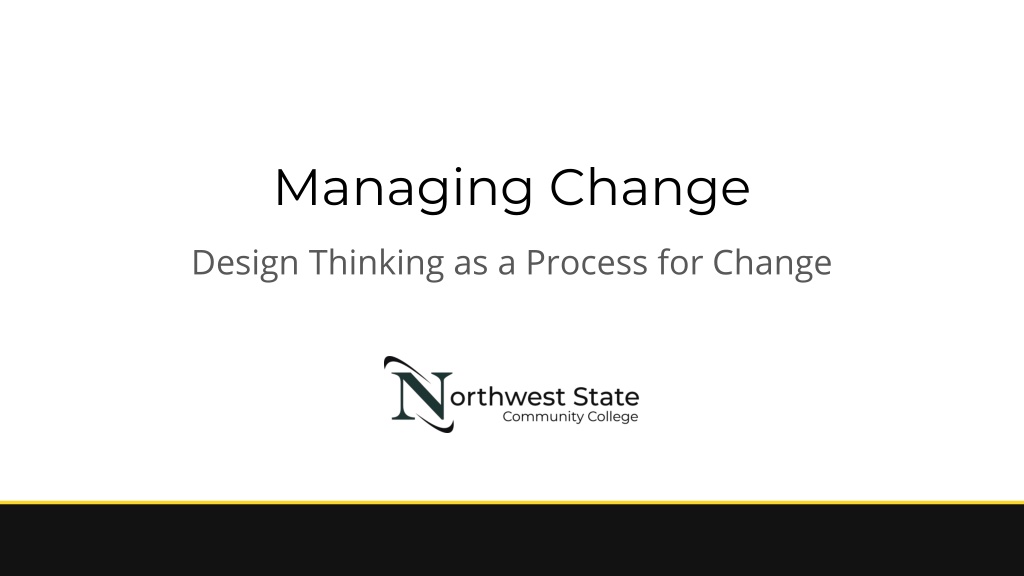 Managing Change

Design Thinking as a Process for Change

Northwest State
Community College